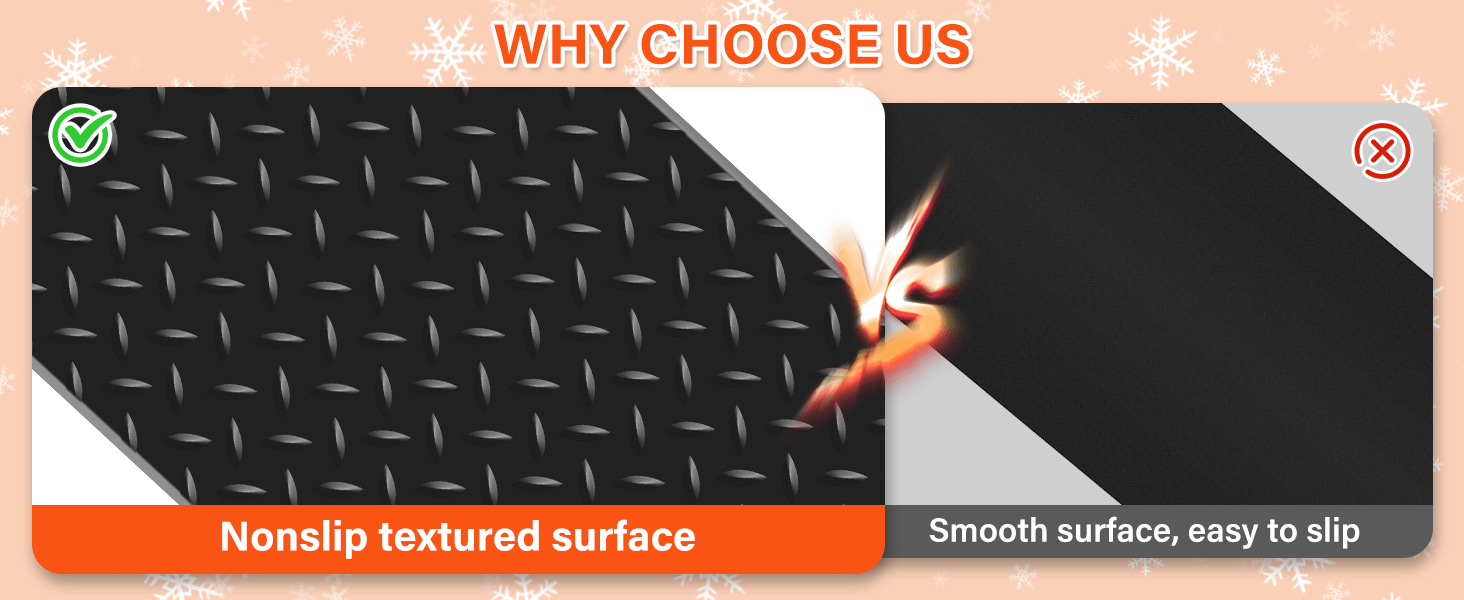 WHY CHOOSE US

VS

Nonslip textured surface

Smooth surface, easy to slip